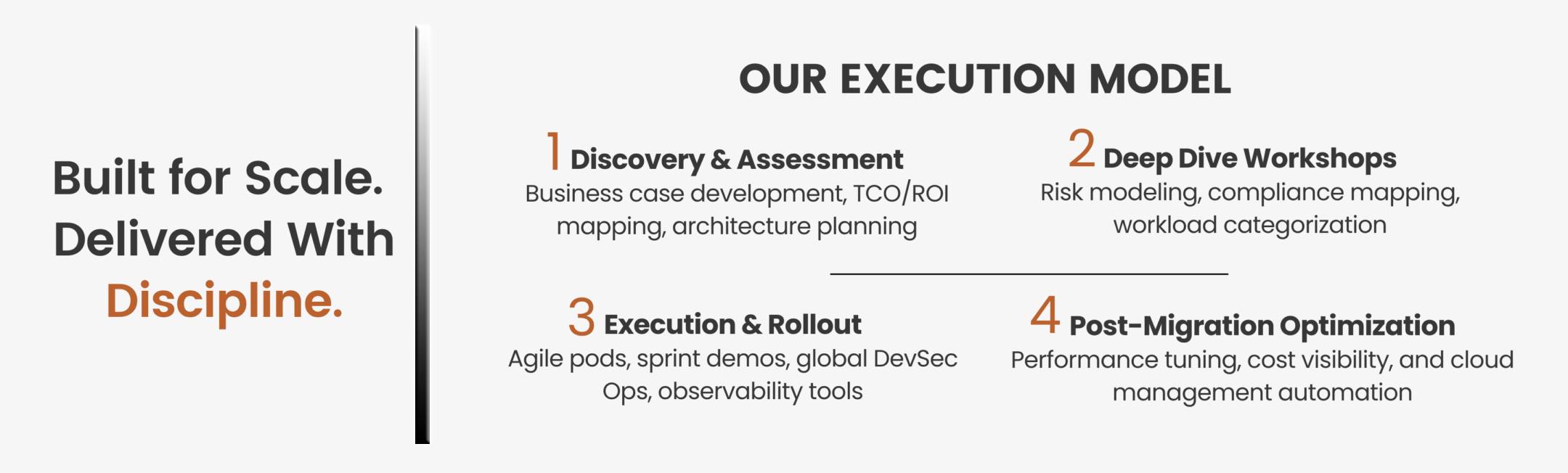 Built for Scale. Delivered With Discipline.

OUR EXECUTION MODEL

1 Discovery & Assessment
Business case development, TCO/ROI mapping, architecture planning

2 Deep Dive Workshops
Risk modeling, compliance mapping, workload categorization

3 Execution & Rollout
Agile pods, sprint demos, global DevSec Ops, observability tools

4 Post-Migration Optimization
Performance tuning, cost visibility, and cloud management automation